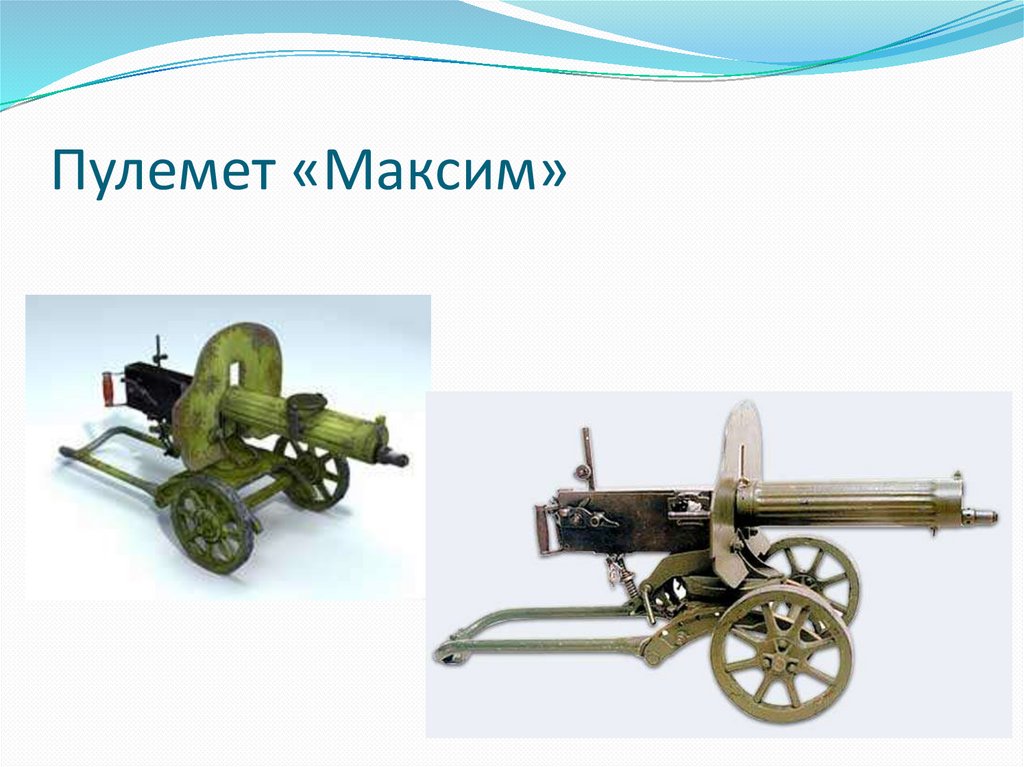 Пулемет «Максим»